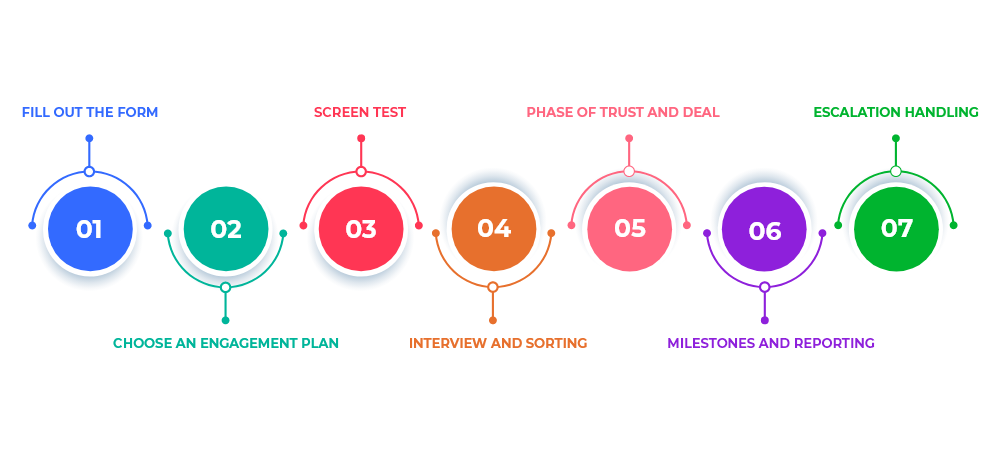 FILL OUT THE FORM

01

02

CHOOSE AN ENGAGEMENT PLAN

SCREEN TEST

03

04

INTERVIEW AND SORTING

PHASE OF TRUST AND DEAL

05

06

MILESTONES AND REPORTING

ESCALATION HANDLING

07